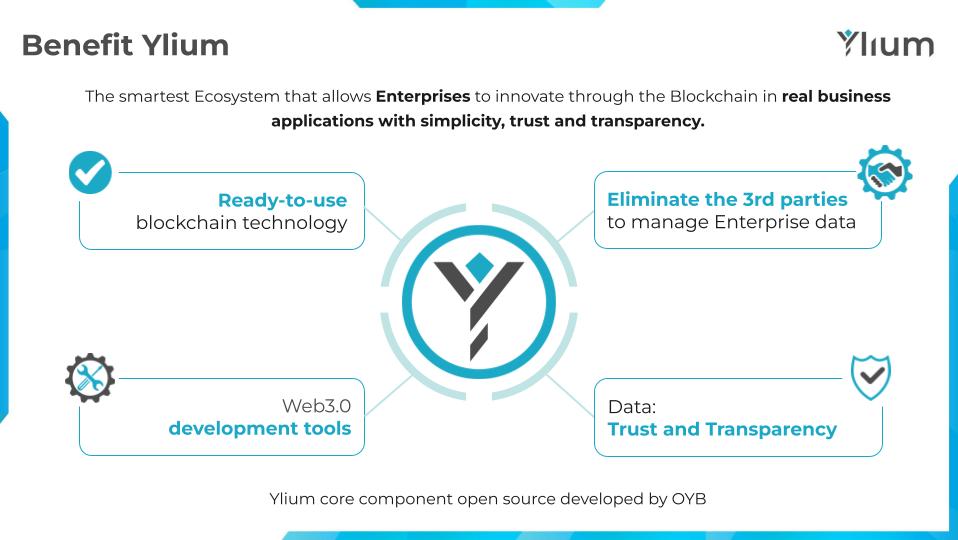 Benefit Ylium

Ylium

The smartest Ecosystem that allows Enterprises to innovate through the Blockchain in real business applications with simplicity, trust and transparency.

Ready-to-use
blockchain technology

Eliminate the 3rd parties
to manage Enterprise data

Web3.0
development tools

Data:
Trust and Transparency

Ylium core component open source developed by OYB